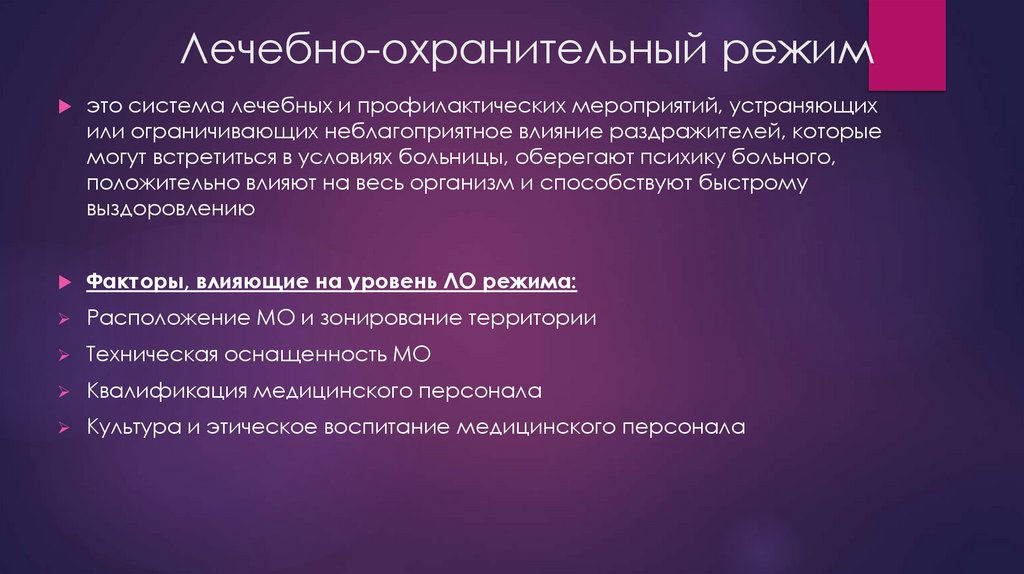 Лечебно-охранительный режим

это система лечебных и профилактических мероприятий, устраняющих или ограничивающих неблагоприятное влияние раздражителей, которые могут встретиться в условиях больницы, оберегают психику больного, положительно влияют на весь организм и способствуют быстрому выздоровлению

Факторы, влияющие на уровень ЛО режима:

Расположение МО и зонирование территории

Техническая оснащенность МО

Квалификация медицинского персонала

Культура и этическое воспитание медицинского персонала